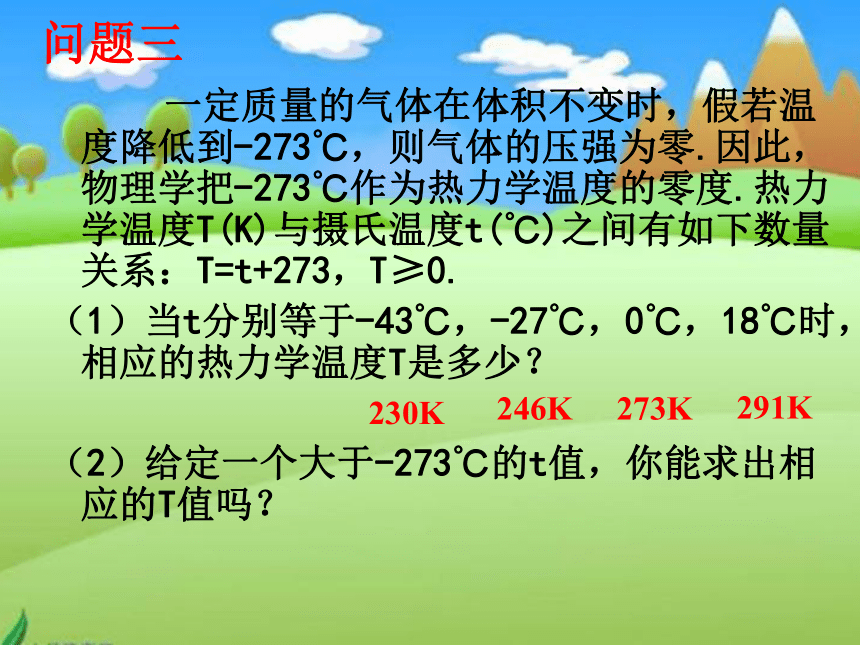 问题三

一定质量的气体在体积不变时，假若温度降低到-273℃，则气体的压强为零.因此，物理学把-273℃作为热力学温度的零度.热力学温度T(K)与摄氏温度t(℃)之间有如下数量关系：T=t+273，T≥0.

（1）当t分别等于-43℃，-27℃，0℃，18℃时，相应的热力学温度T是多少？

230K 246K 273K 291K

（2）给定一个大于-273℃的t值，你能求出相应的T值吗？